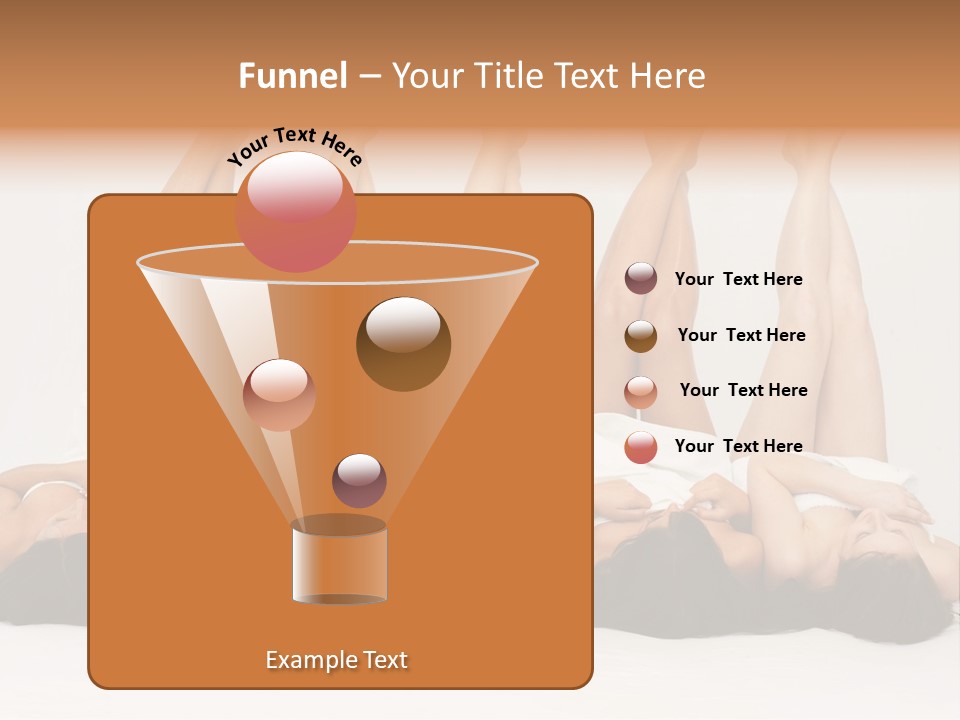 Funnel – Your Title Text Here

Your Text Here

Your Text Here

Your Text Here

Your Text Here

Your Text Here

Example Text